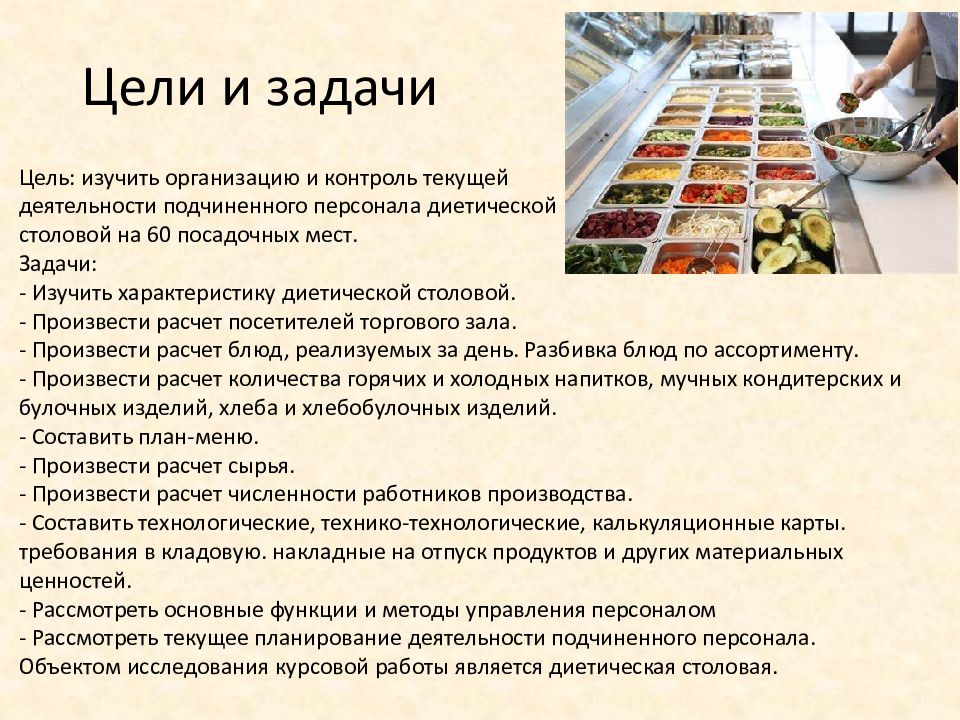 Цели и задачи

Цель: изучить организацию и контроль текущей деятельности подчиненного персонала диетической столовой на 60 посадочных мест.
Задачи:
- Изучить характеристику диетической столовой.
- Произвести расчет посетителей торгового зала.
- Произвести расчет блюд, реализуемых за день. Разбивка блюд по ассортименту.
- Произвести расчет количества горячих и холодных напитков, мучных кондитерских и булочных изделий, хлеба и хлебобулочных изделий.
- Составить план-меню.
- Произвести расчет сырья.
- Произвести расчет численности работников производства.
- Составить технологические, технико-технологические, калькуляционные карты. требования в кладовую. накладные на отпуск продуктов и других материальных ценностей.
- Рассмотреть основные функции и методы управления персоналом
- Рассмотреть текущее планирование деятельности подчиненного персонала.
Объектом исследования курсовой работы является диетическая столовая.